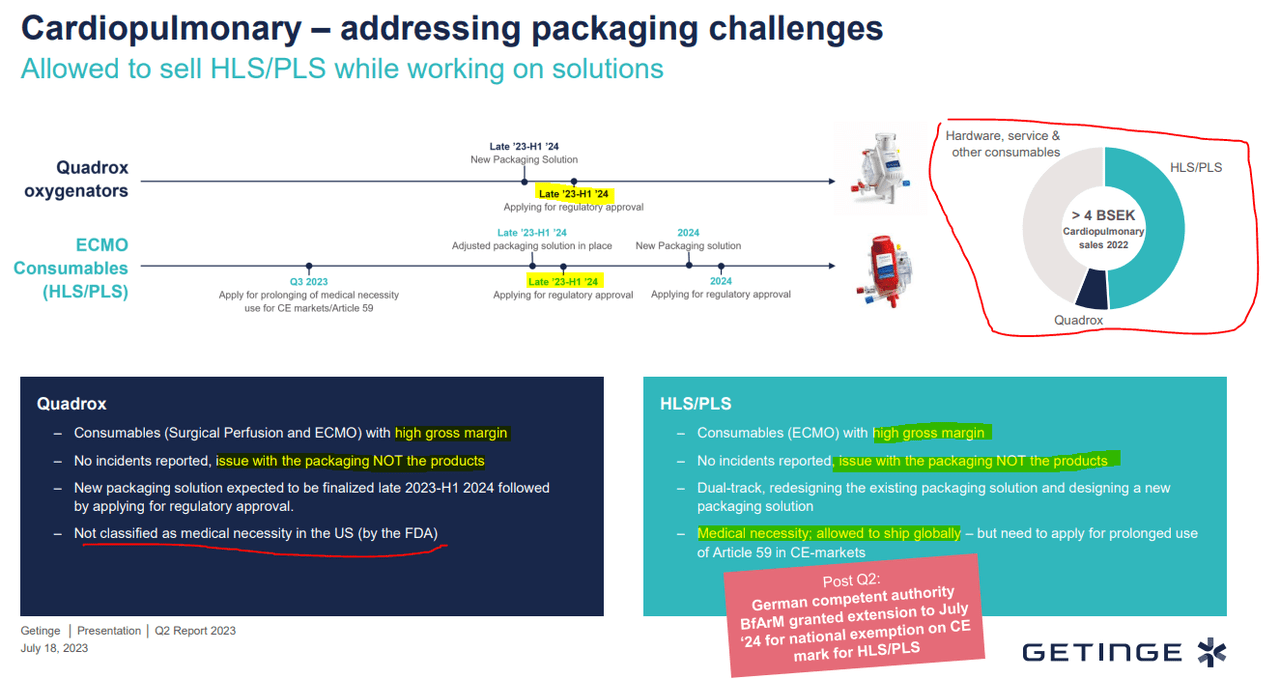 Cardiopulmonary – addressing packaging challenges

Allowed to sell HLS/PLS while working on solutions

Quadrox oxygenators

Late '23-H1 '24
New Packaging Solution

Late '23-H1 '24
Applying for regulatory approval

ECMO Consumables (HLS/PLS)

Q3 2023
Apply for prolonging of medical necessity use for CE markets/Article 59

Late '23-H1 '24
Adjusted packaging solution in place

Late '23-H1 '24
Applying for regulatory approval

2024
New Packaging solution

2024
Applying for regulatory approval

Hardware, service & other consumables

HLS/PLS

> 4 BSEK
Cardiopulmonary sales 2022

Quadrox

Quadrox

– Consumables (Surgical Perfusion and ECMO) with high gross margin

– No incidents reported, issue with the packaging NOT the products

– New packaging solution expected to be finalized late 2023-H1 2024 followed by applying for regulatory approval.

– Not classified as medical necessity in the US (by the FDA)

HLS/PLS

– Consumables (ECMO) with high gross margin

– No incidents reported, issue with the packaging NOT the products

– Dual-track, redesigning the existing packaging solution and designing a new packaging solution

– Medical necessity; allowed to ship globally – but need to apply for prolonged use of Article 59 in CE-markets

Post Q2:
German competent authority BfArM granted extension to July '24 for national exemption on CE mark for HLS/PLS

Getinge | Presentation | Q2 Report 2023
July 18, 2023

GETINGE